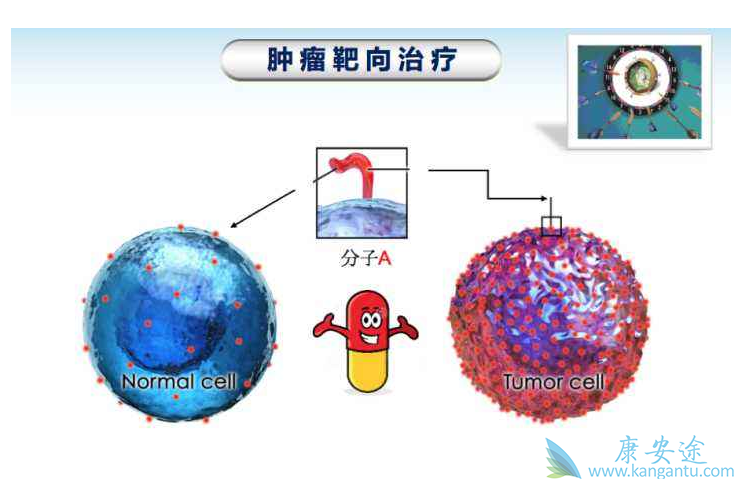 肿瘤靶向治疗

分子A

Normal cell

Tumor cell

康安途
www.kangantu.com